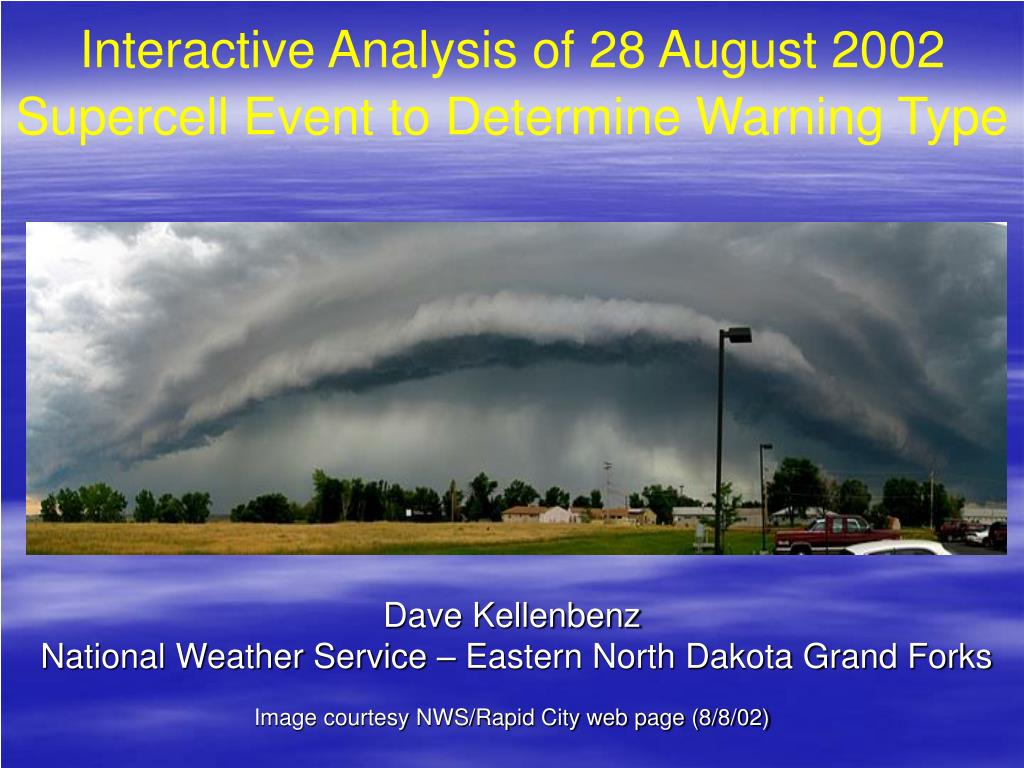 Interactive Analysis of 28 August 2002 Supercell Event to Determine Warning Type

Dave Kellenbenz
National Weather Service – Eastern North Dakota Grand Forks

Image courtesy NWS/Rapid City web page (8/8/02)